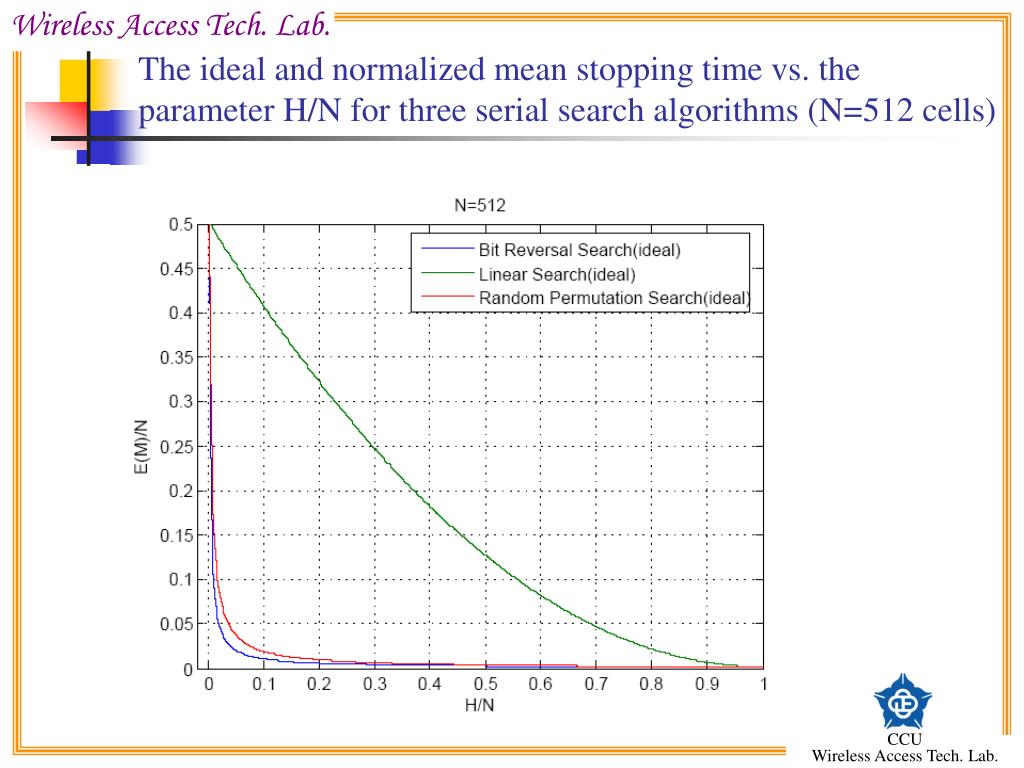 Wireless Access Tech. Lab.

The ideal and normalized mean stopping time vs. the parameter H/N for three serial search algorithms (N=512 cells)

N=512

Bit Reversal Search(ideal)
Linear Search(ideal)
Random Permutation Search(ideal)

E(M)/N

0.5
0.45
0.4
0.35
0.3
0.25
0.2
0.15
0.1
0.05
0

0 0.1 0.2 0.3 0.4 0.5 0.6 0.7 0.8 0.9 1

H/N

CCU
Wireless Access Tech. Lab.